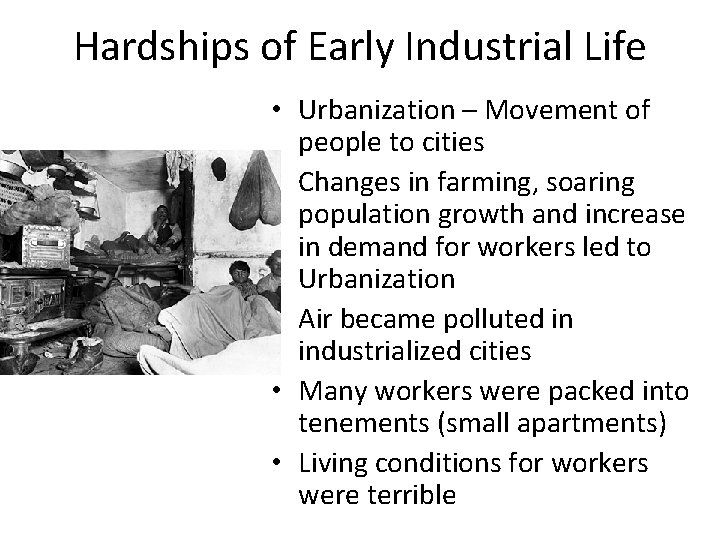 Hardships of Early Industrial Life

• Urbanization – Movement of people to cities

Changes in farming, soaring population growth and increase in demand for workers led to Urbanization

Air became polluted in industrialized cities

• Many workers were packed into tenements (small apartments)

• Living conditions for workers were terrible